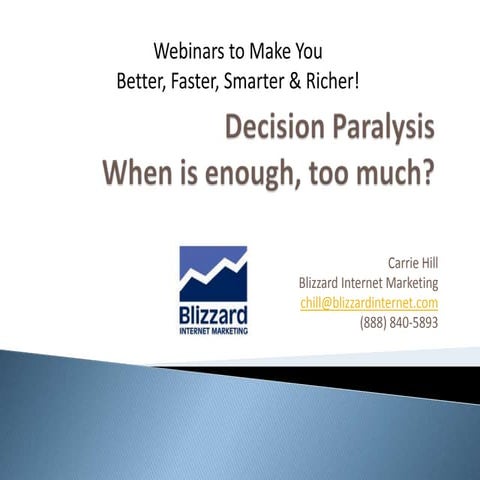 Webinars to Make You
Better, Faster, Smarter & Richer!

Decision Paralysis
When is enough, too much?

Blizzard
INTERNET MARKETING

Carrie Hill
Blizzard Internet Marketing
chill@blizzardinternet.com
(888) 840-5893